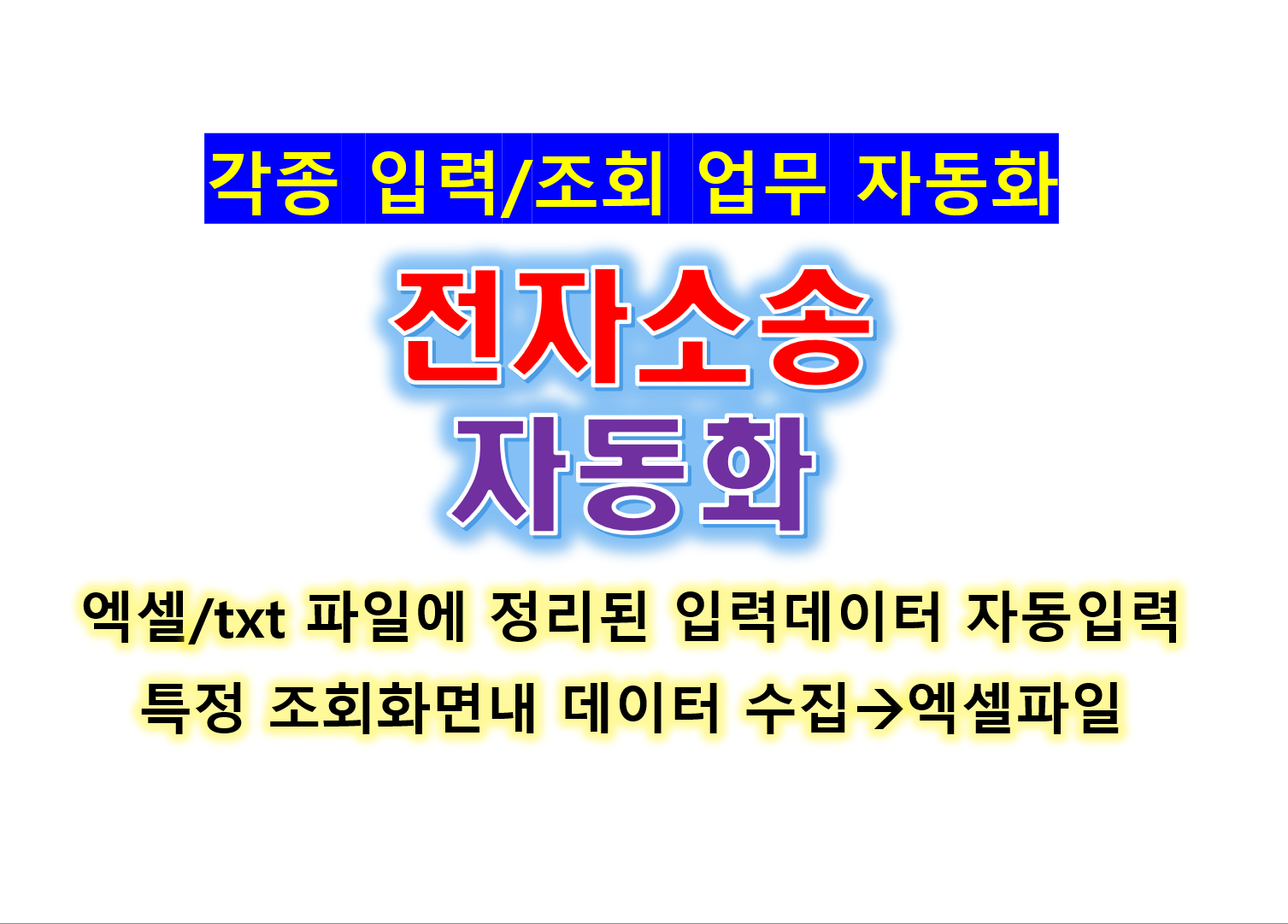 각종 입력/조회 업무 자동화

전자소송
자동화

엑셀/txt 파일에 정리된 입력데이터 자동입력
특정 조회화면내 데이터 수집→엑셀파일